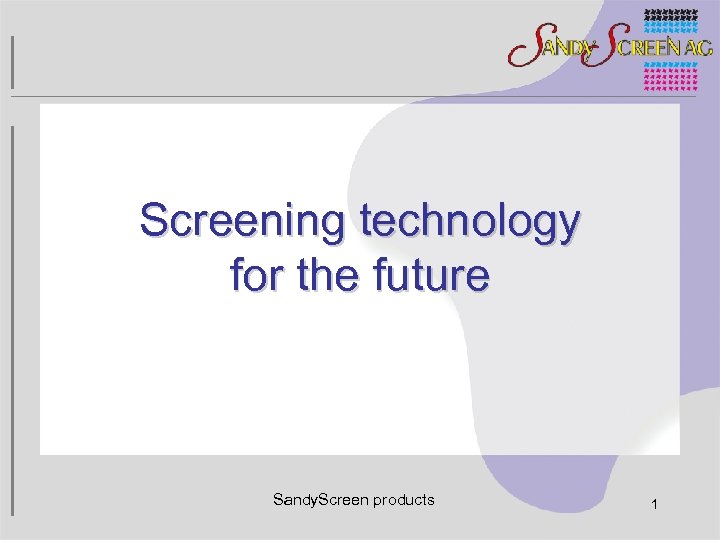 SANDY SCREEN AG

Screening technology for the future

SandyScreen products

1